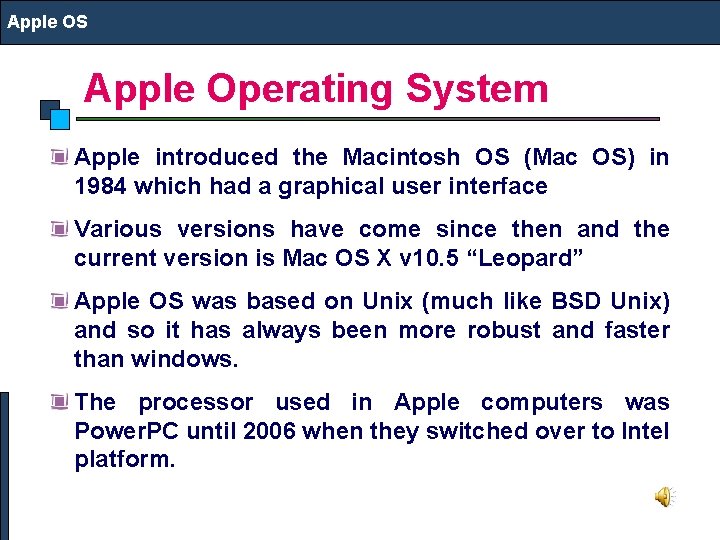 Apple OS

Apple Operating System

Apple introduced the Macintosh OS (Mac OS) in 1984 which had a graphical user interface

Various versions have come since then and the current version is Mac OS X v10.5 “Leopard”

Apple OS was based on Unix (much like BSD Unix) and so it has always been more robust and faster than windows.

The processor used in Apple computers was PowerPC until 2006 when they switched over to Intel platform.